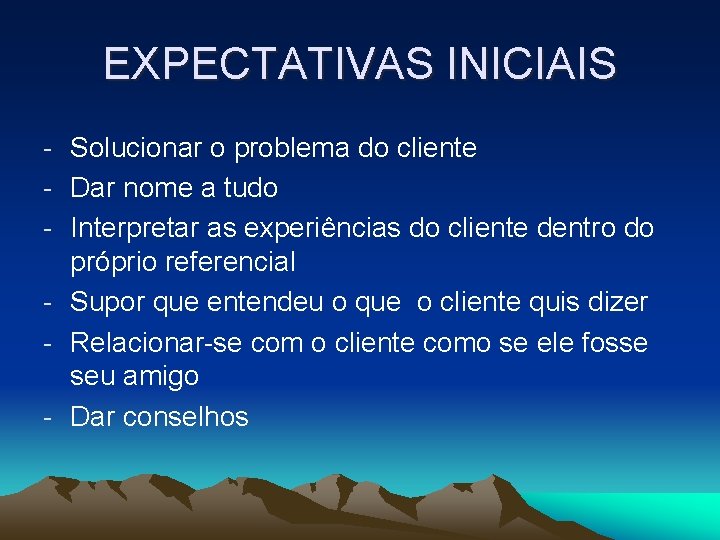 EXPECTATIVAS INICIAIS

- Solucionar o problema do cliente
- Dar nome a tudo
- Interpretar as experiências do cliente dentro do próprio referencial
- Supor que entendeu o que  o cliente quis dizer
- Relacionar-se com o cliente como se ele fosse seu amigo
- Dar conselhos